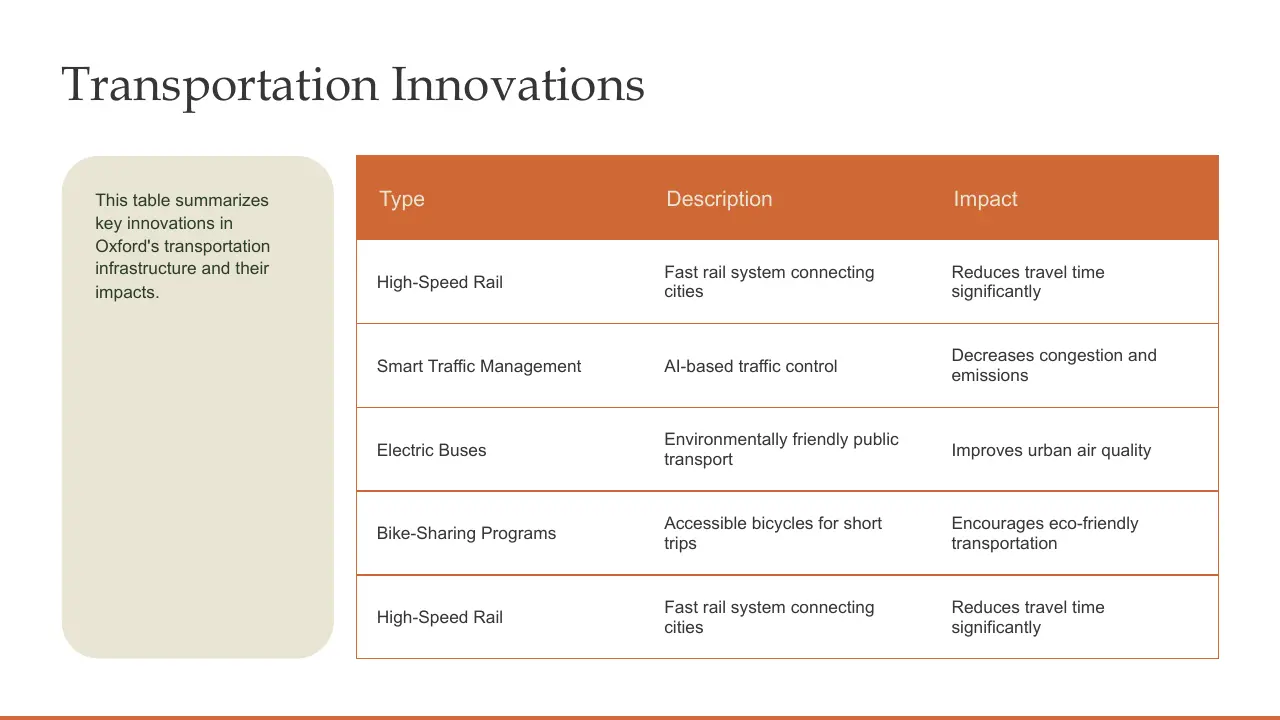 Transportation Innovations

This table summarizes key innovations in Oxford's transportation infrastructure and their impacts.

| Type | Description | Impact |
|---|---|---|
| High-Speed Rail | Fast rail system connecting cities | Reduces travel time significantly |
| Smart Traffic Management | AI-based traffic control | Decreases congestion and emissions |
| Electric Buses | Environmentally friendly public transport | Improves urban air quality |
| Bike-Sharing Programs | Accessible bicycles for short trips | Encourages eco-friendly transportation |
| High-Speed Rail | Fast rail system connecting cities | Reduces travel time significantly |